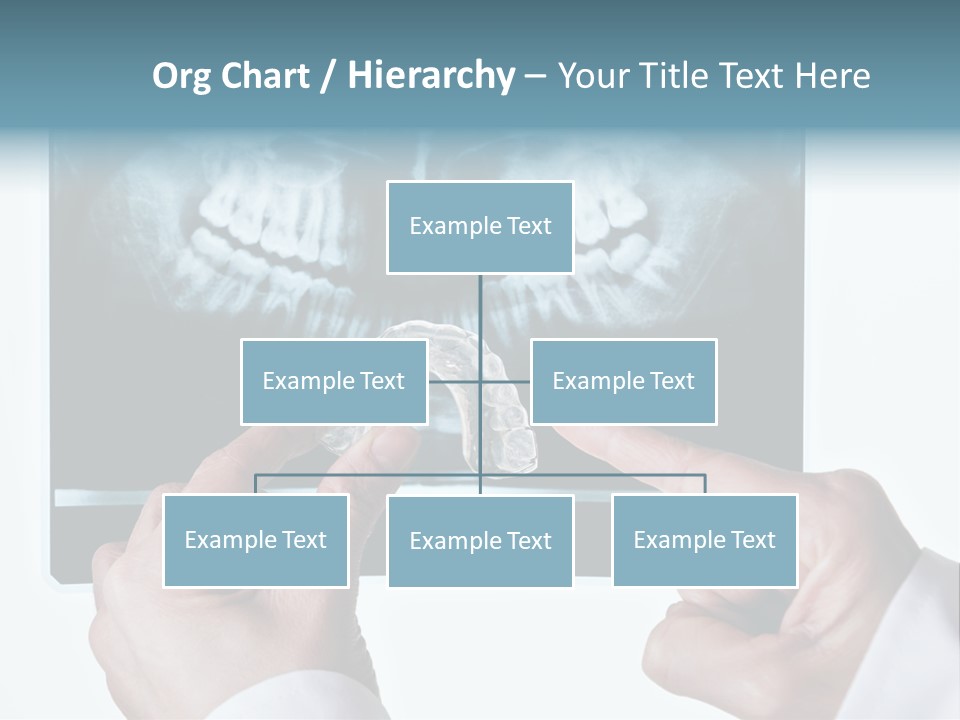 Org Chart / Hierarchy – Your Title Text Here

Example Text

Example Text

Example Text

Example Text

Example Text

Example Text